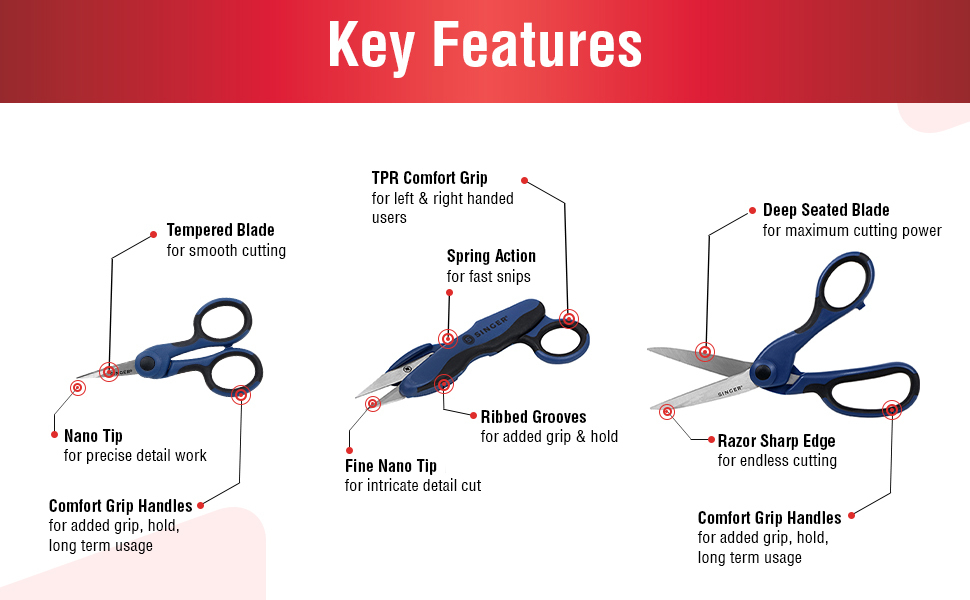 Key Features

Tempered Blade
for smooth cutting

Nano Tip
for precise detail work

Comfort Grip Handles
for added grip, hold,
long term usage

TPR Comfort Grip
for left & right handed users

Spring Action
for fast snips

SINGER

Ribbed Grooves
for added grip & hold

Fine Nano Tip
for intricate detail cut

Deep Seated Blade
for maximum cutting power

SINGER

Razor Sharp Edge
for endless cutting

Comfort Grip Handles
for added grip, hold,
long term usage